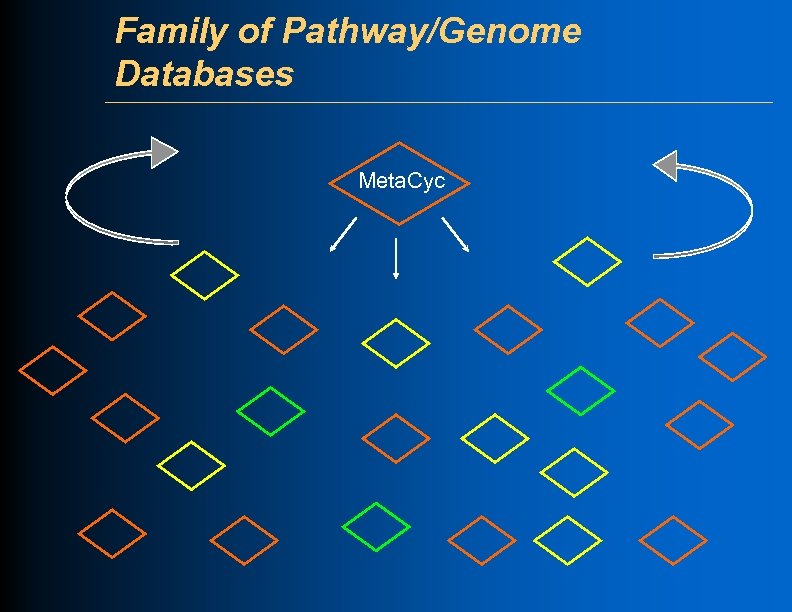 Family of Pathway/Genome Databases

MetaCyc